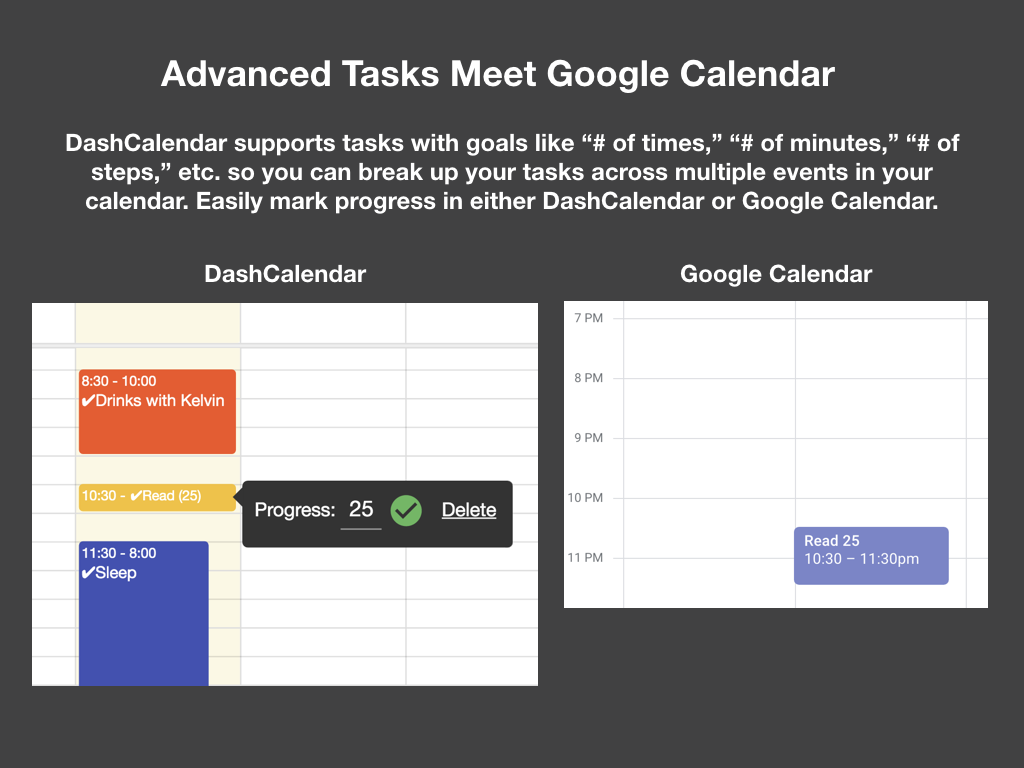 Advanced Tasks Meet Google Calendar

DashCalendar supports tasks with goals like “# of times,” “# of minutes,” “# of steps,” etc. so you can break up your tasks across multiple events in your calendar. Easily mark progress in either DashCalendar or Google Calendar.

DashCalendar

8:30 - 10:00
✔Drinks with Kelvin

10:30 - ✔Read (25)

Progress: 25 Delete

11:30 - 8:00
✔Sleep

Google Calendar

7 PM
8 PM
9 PM
10 PM
11 PM

Read 25
10:30 – 11:30pm